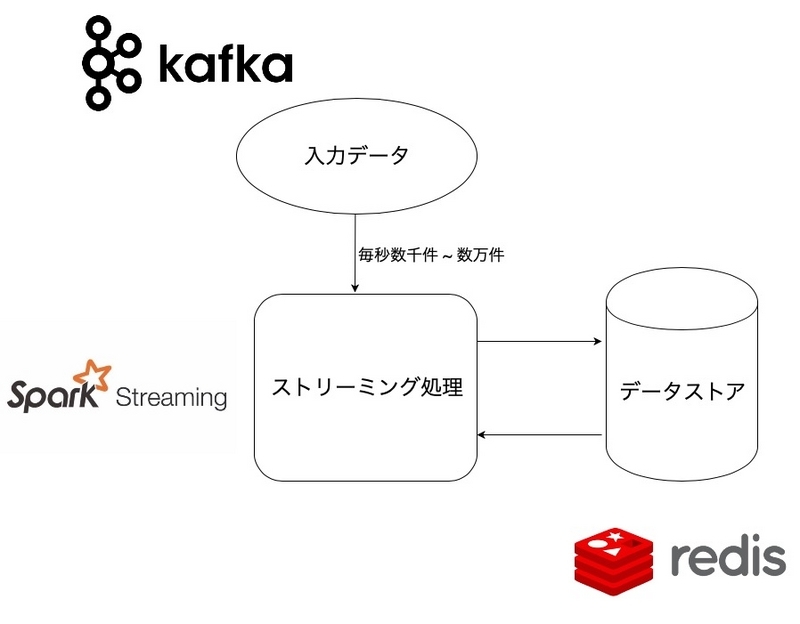 kafka

入力データ

毎秒数千件 ~ 数万件

Spark Streaming

ストリーミング処理

データストア

redis